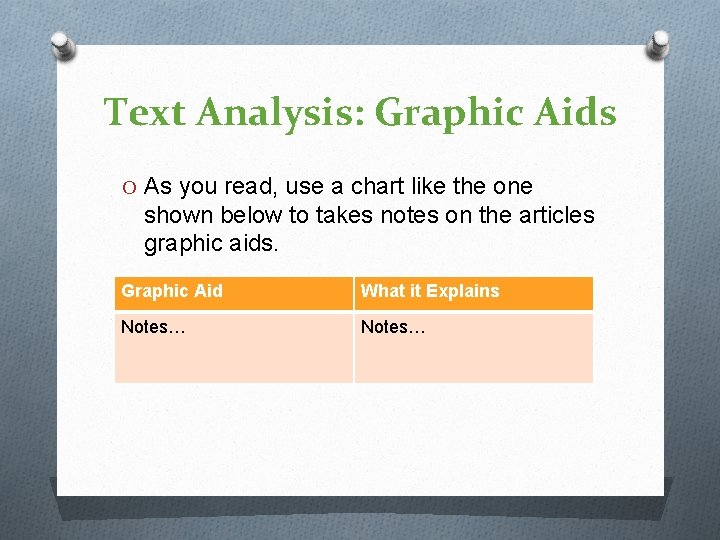 Text Analysis: Graphic Aids

O As you read, use a chart like the one shown below to takes notes on the articles graphic aids.

| Graphic Aid | What it Explains |
|---|---|
| Notes… | Notes… |